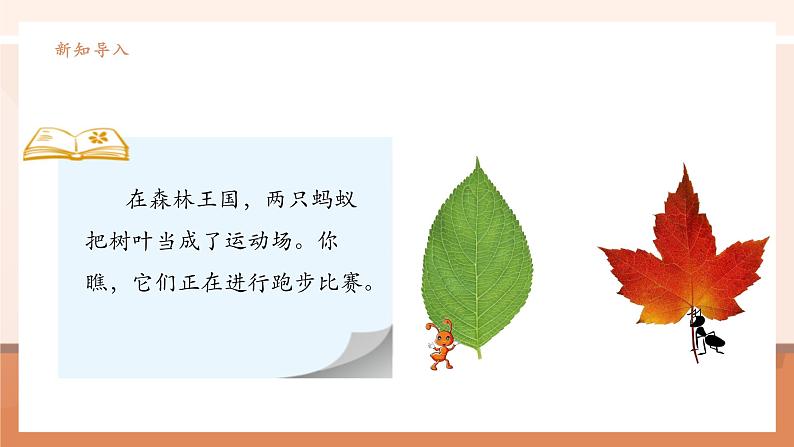 新知导入

在森林王国，两只蚂蚁把树叶当成了运动场。你瞧，它们正在进行跑步比赛。